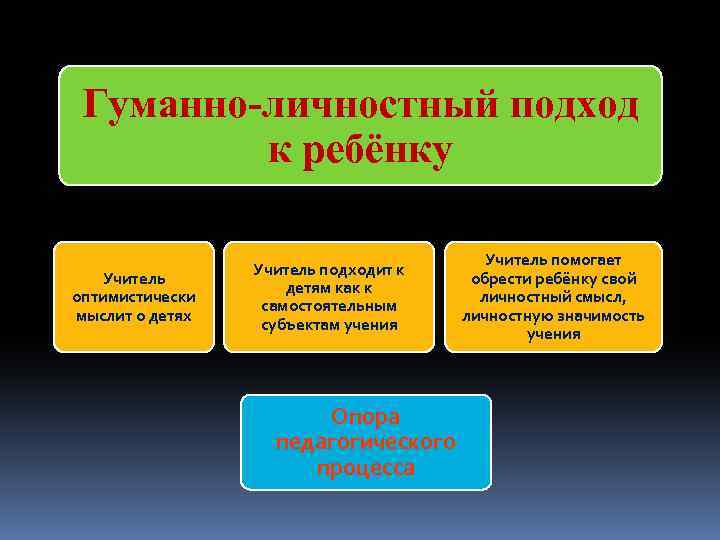 Гуманно-личностный подход к ребёнку

Учитель оптимистически мыслит о детях

Учитель подходит к детям как к самостоятельным субъектам учения

Учитель помогает обрести ребёнку свой личностный смысл, личностную значимость учения

Опора педагогического процесса